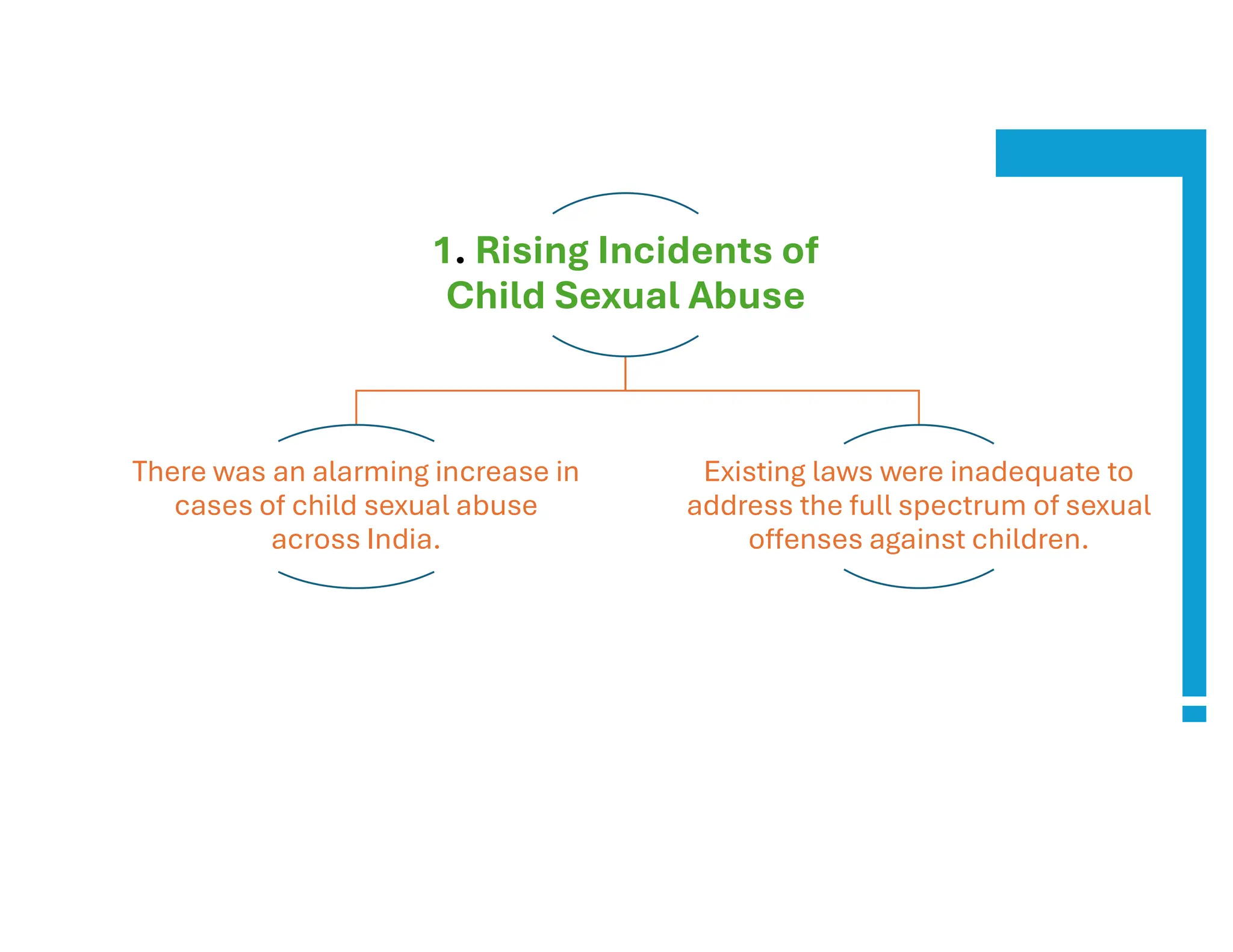 1. Rising Incidents of Child Sexual Abuse

There was an alarming increase in cases of child sexual abuse across India.

Existing laws were inadequate to address the full spectrum of sexual offenses against children.